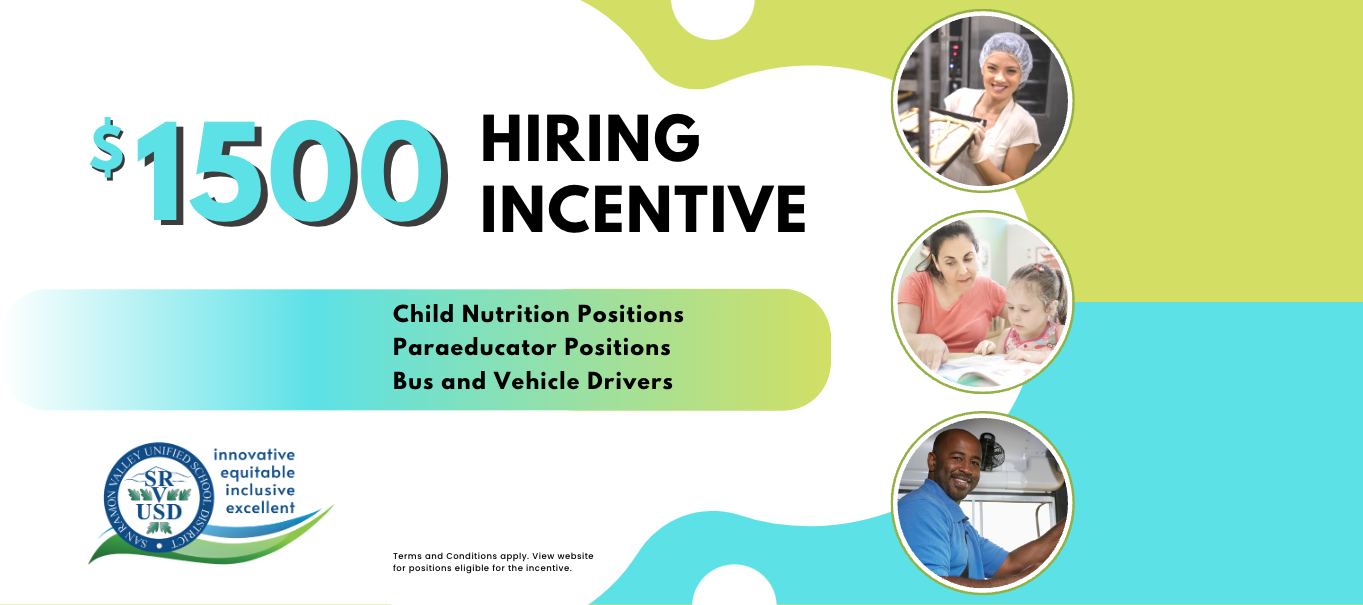 $1500 HIRING INCENTIVE

Child Nutrition Positions
Paraeducator Positions
Bus and Vehicle Drivers

SAN RAMON VALLEY UNIFIED SCHOOL DISTRICT
SR V USD
innovative
equitable
inclusive
excellent

Terms and Conditions apply. View website for positions eligible for the incentive.